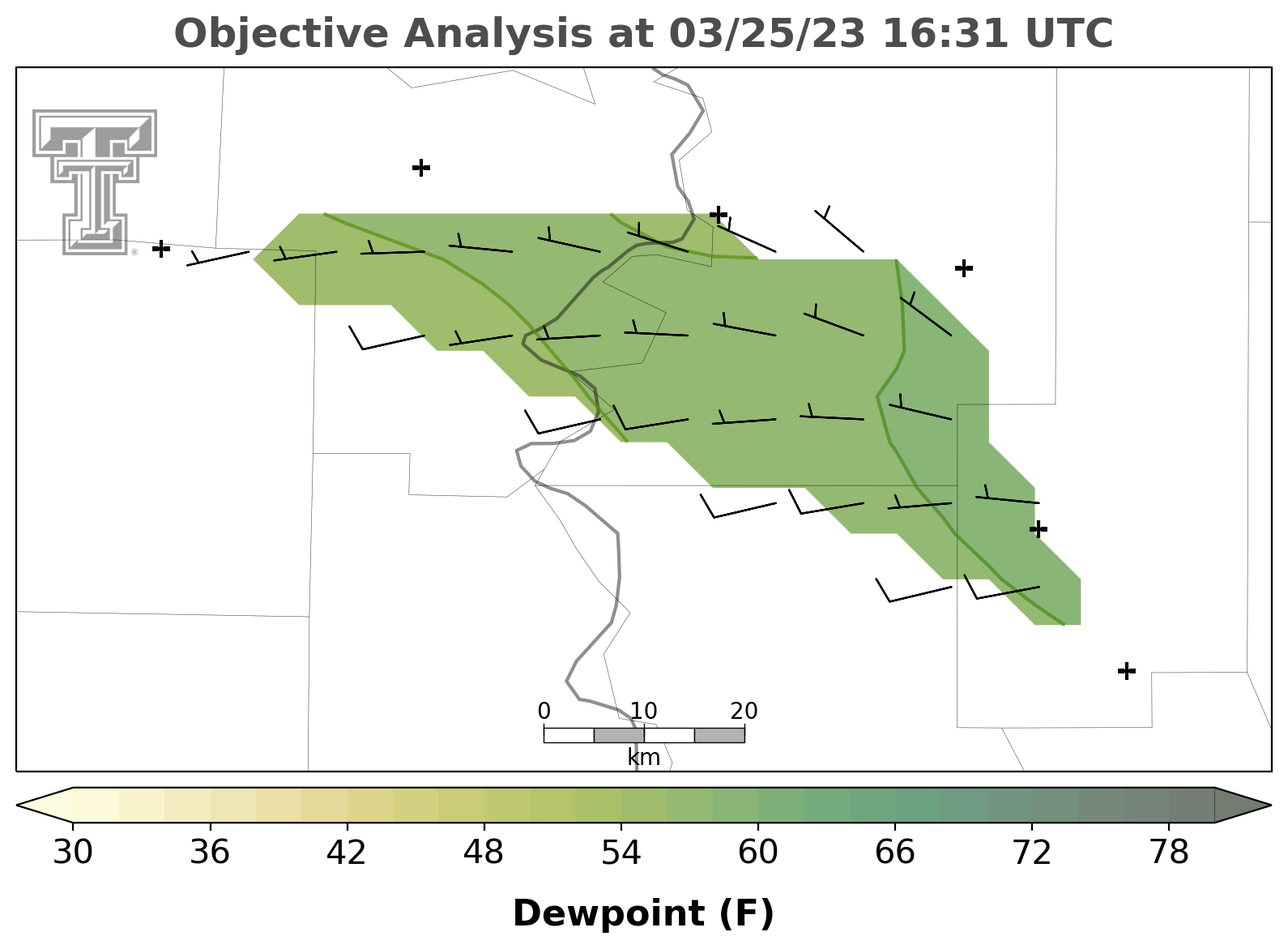 Objective Analysis at 03/25/23 16:31 UTC

0 10 20
km

30 36 42 48 54 60 66 72 78

Dewpoint (F)